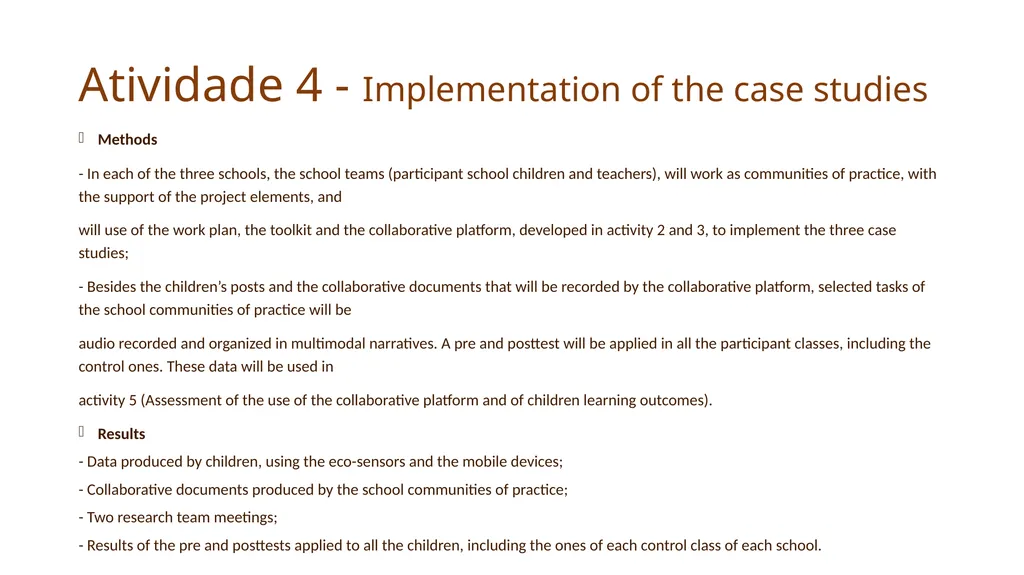 Atividade 4 - Implementation of the case studies

Methods

- In each of the three schools, the school teams (participant school children and teachers), will work as communities of practice, with the support of the project elements, and

will use of the work plan, the toolkit and the collaborative platform, developed in activity 2 and 3, to implement the three case studies;

- Besides the children's posts and the collaborative documents that will be recorded by the collaborative platform, selected tasks of the school communities of practice will be

audio recorded and organized in multimodal narratives. A pre and posttest will be applied in all the participant classes, including the control ones. These data will be used in

activity 5 (Assessment of the use of the collaborative platform and of children learning outcomes).

Results

- Data produced by children, using the eco-sensors and the mobile devices;
- Collaborative documents produced by the school communities of practice;
- Two research team meetings;
- Results of the pre and posttests applied to all the children, including the ones of each control class of each school.